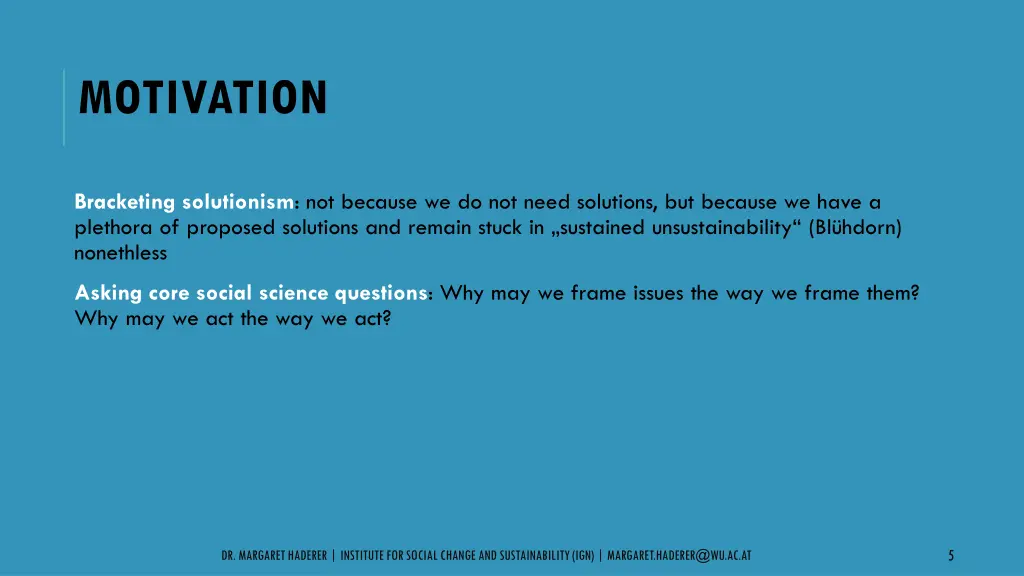 MOTIVATION

Bracketing solutionism: not because we do not need solutions, but because we have a plethora of proposed solutions and remain stuck in „sustained unsustainability“ (Blühdorn) nonethless

Asking core social science questions: Why may we frame issues the way we frame them? Why may we act the way we act?

DR. MARGARET HADERER | INSTITUTE FOR SOCIAL CHANGE AND SUSTAINABILITY (IGN) | MARGARET.HADERER@WU.AC.AT

5